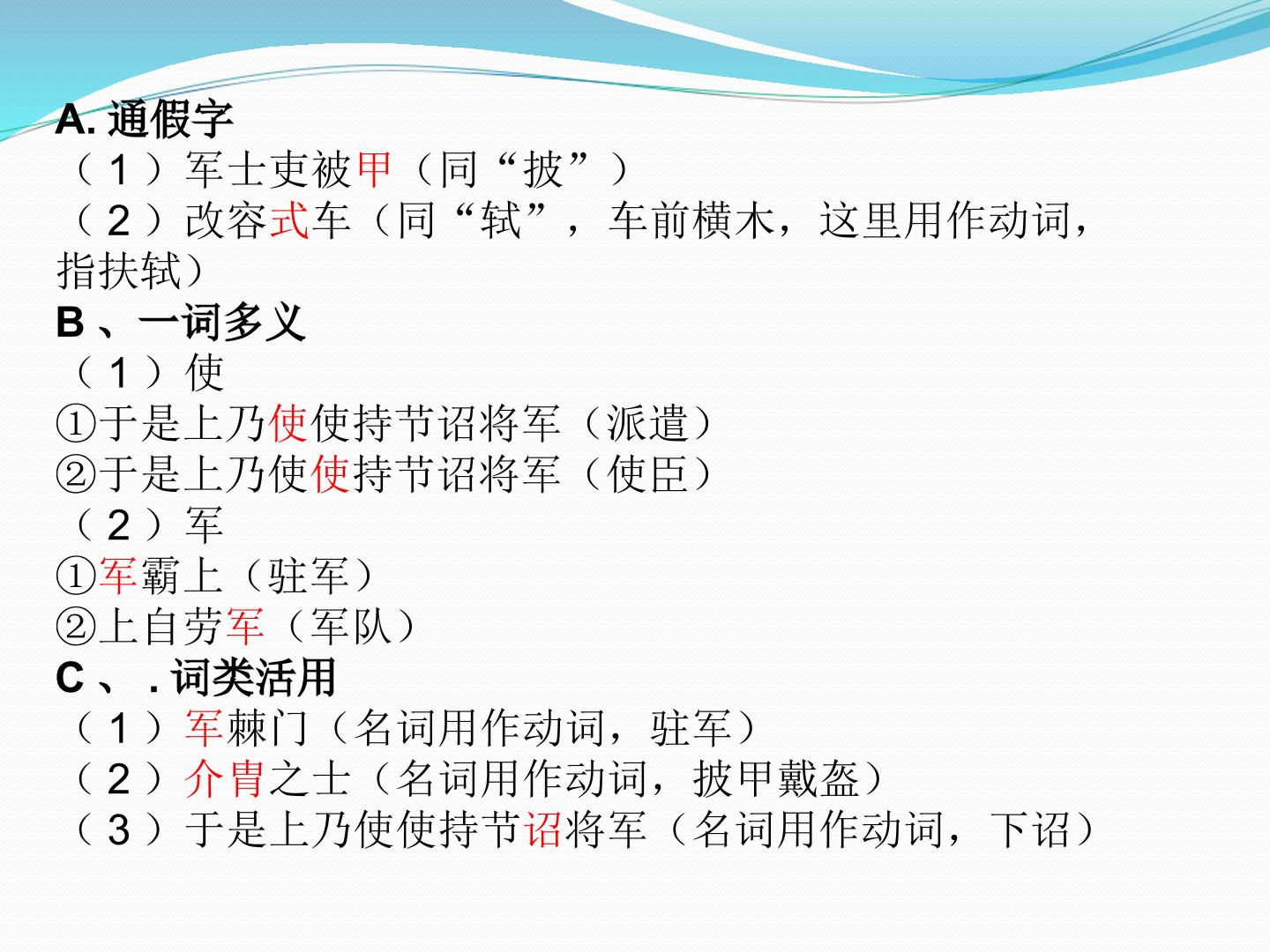 A.通假字
（1）军士吏被甲（同“披”）
（2）改容式车（同“轼”，车前横木，这里用作动词，指扶轼）
B、一词多义
（1）使
①于是上乃使使持节诏将军（派遣）
②于是上乃使使持节诏将军（使臣）
（2）军
①军霸上（驻军）
②上自劳军（军队）
C、.词类活用
（1）军棘门（名词用作动词，驻军）
（2）介胄之士（名词用作动词，披甲戴盔）
（3）于是上乃使使持节诏将军（名词用作动词，下诏）